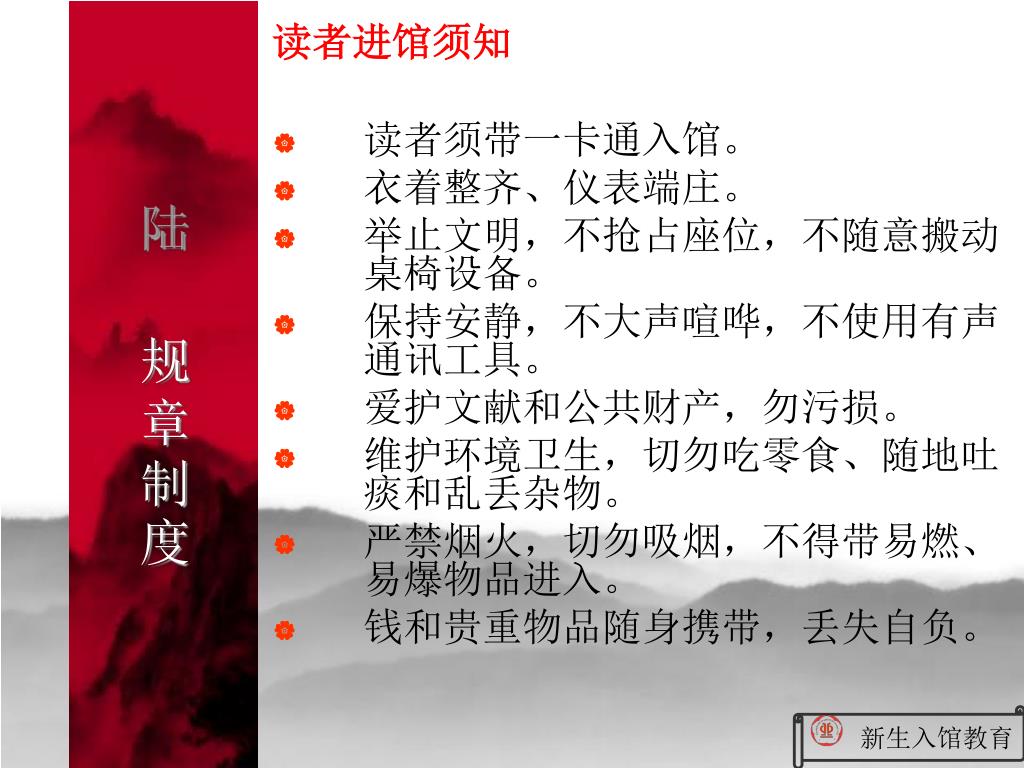 陆

规章制度

读者进馆须知

读者须带一卡通入馆。

衣着整齐、仪表端庄。

举止文明，不抢占座位，不随意搬动桌椅设备。

保持安静，不大声喧哗，不使用有声通讯工具。

爱护文献和公共财产，勿污损。

维护环境卫生，切勿吃零食、随地吐痰和乱丢杂物。

严禁烟火，切勿吸烟，不得带易燃、易爆物品进入。

钱和贵重物品随身携带，丢失自负。

新生入馆教育